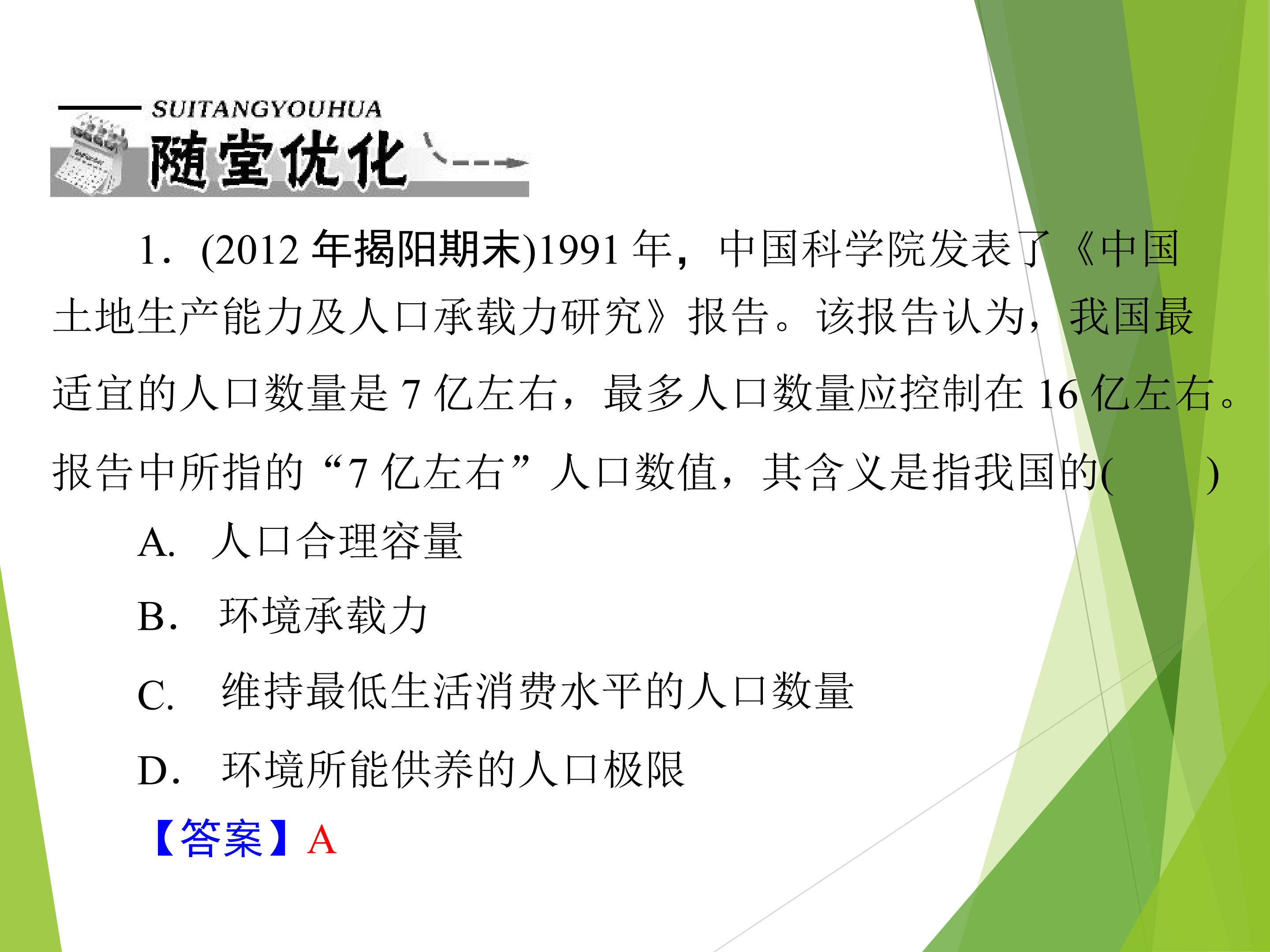 SUITANGYOUHUA
随堂优化

1.(2012年揭阳期末)1991年，中国科学院发表了《中国土地生产能力及人口承载力研究》报告。该报告认为，我国最适宜的人口数量是7亿左右，最多人口数量应控制在16亿左右。报告中所指的“7亿左右”人口数值，其含义是指我国的(　　)

A.人口合理容量

B.环境承载力

C.维持最低生活消费水平的人口数量

D.环境所能供养的人口极限

【答案】A